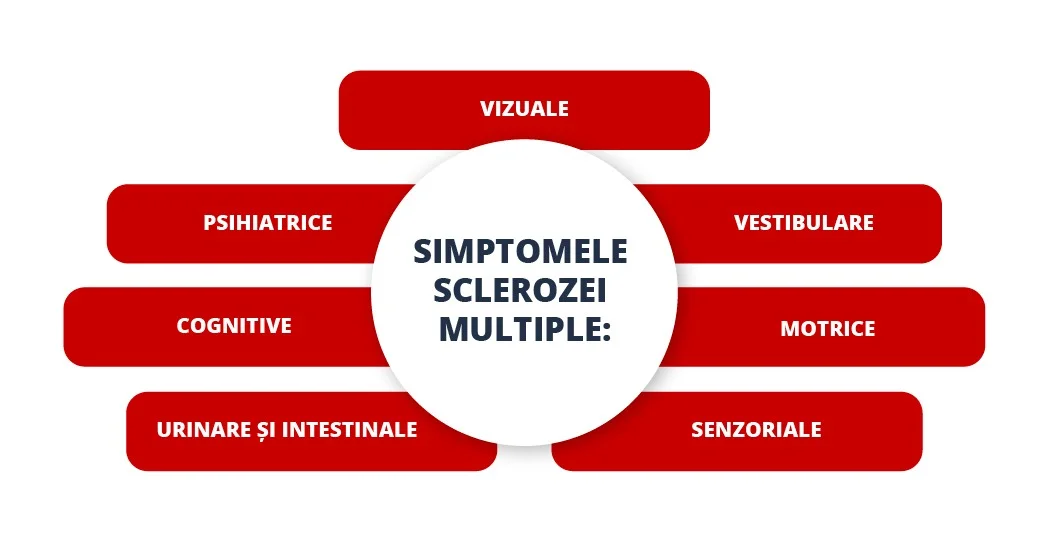 VIZUALE

PSIHIATRICE

VESTIBULARE

SIMPTOMELE SCLEROZEI MULTIPLE:

COGNITIVE

MOTRICE

URINARE ȘI INTESTINALE

SENZORIALE